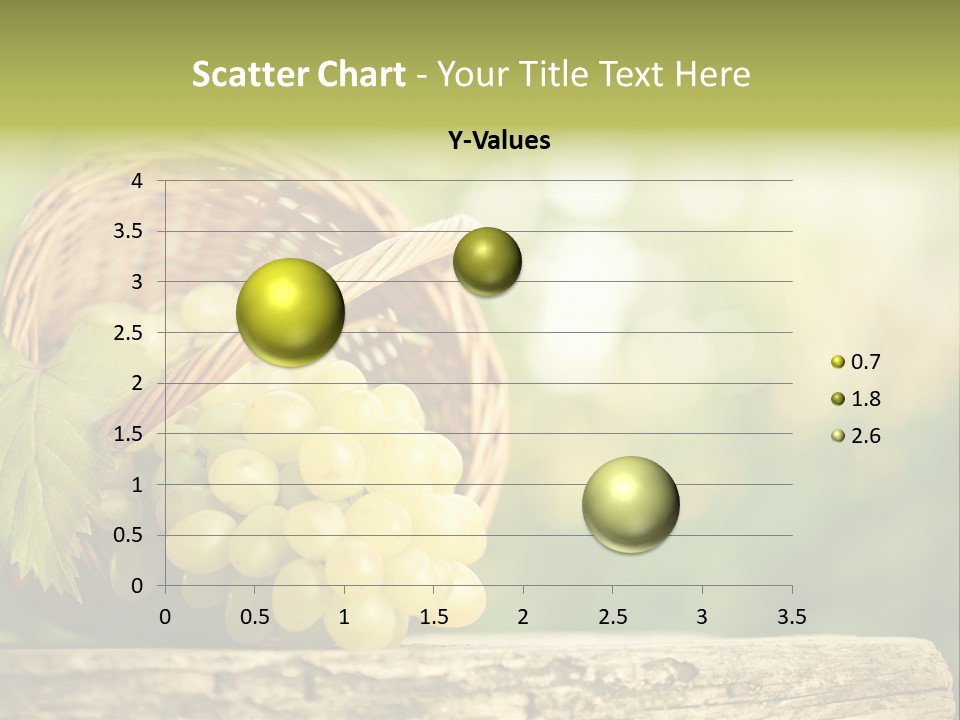 Scatter Chart - Your Title Text Here

Y-Values

4
3.5
3
2.5
2
1.5
1
0.5
0

0 0.5 1 1.5 2 2.5 3 3.5

0.7
1.8
2.6